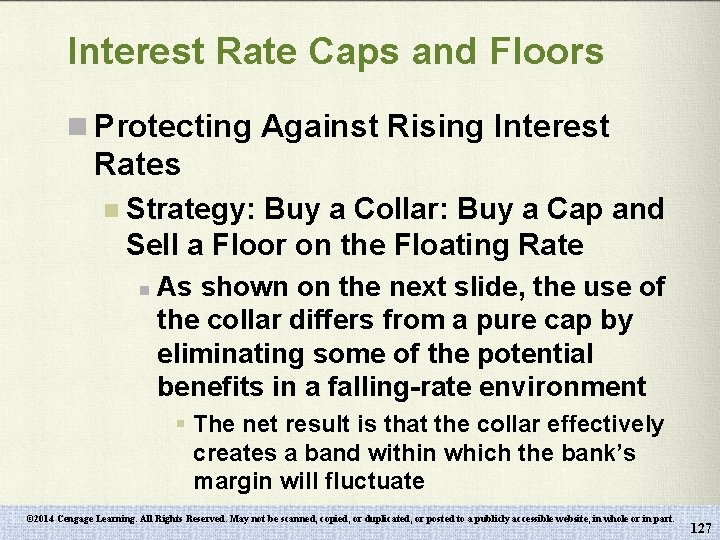 Interest Rate Caps and Floors

Protecting Against Rising Interest Rates

Strategy: Buy a Collar: Buy a Cap and Sell a Floor on the Floating Rate

As shown on the next slide, the use of the collar differs from a pure cap by eliminating some of the potential benefits in a falling-rate environment

The net result is that the collar effectively creates a band within which the bank's margin will fluctuate

©2014 Cengage Learning. All Rights Reserved. May not be scanned, copied, or duplicated, or posted to a publicly accessible website, in whole or in part.

127